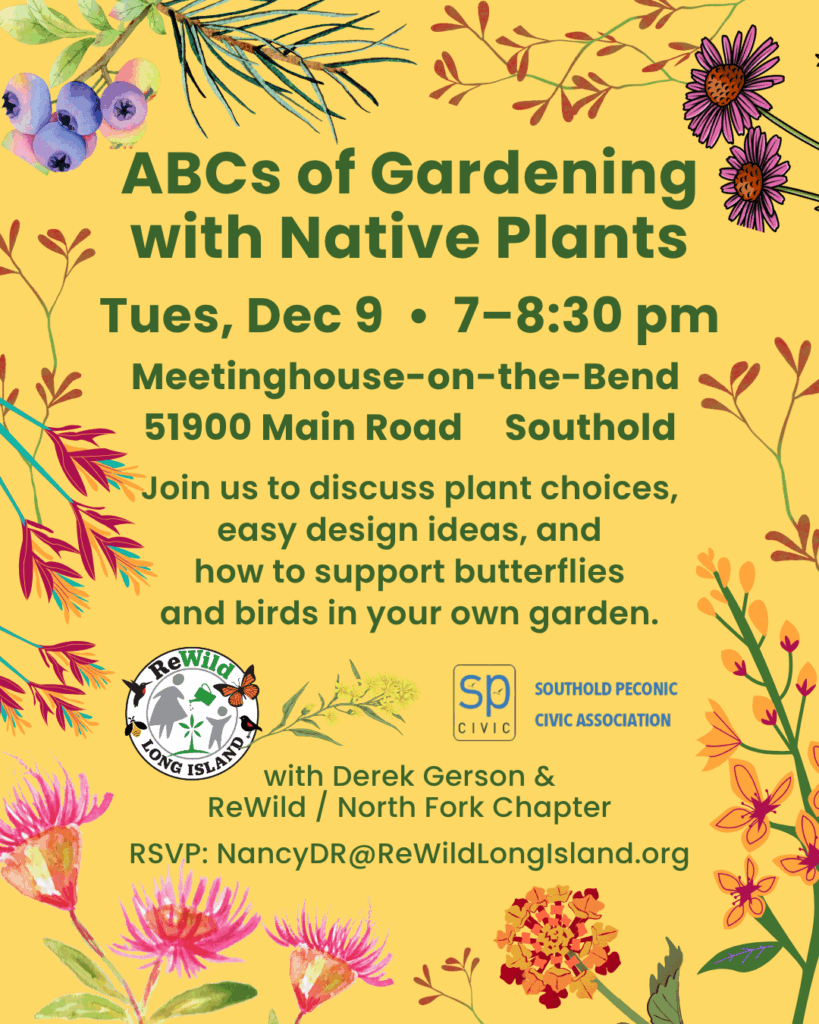 ABCs of Gardening with Native Plants

Tues, Dec 9 • 7–8:30 pm

Meetinghouse-on-the-Bend
51900 Main Road Southold

Join us to discuss plant choices, easy design ideas, and how to support butterflies and birds in your own garden.

ReWild LONG ISLAND

sp CIVIC SOUTHOLD PECONIC CIVIC ASSOCIATION

with Derek Gerson & ReWild / North Fork Chapter

RSVP: NancyDR@ReWildLongIsland.org